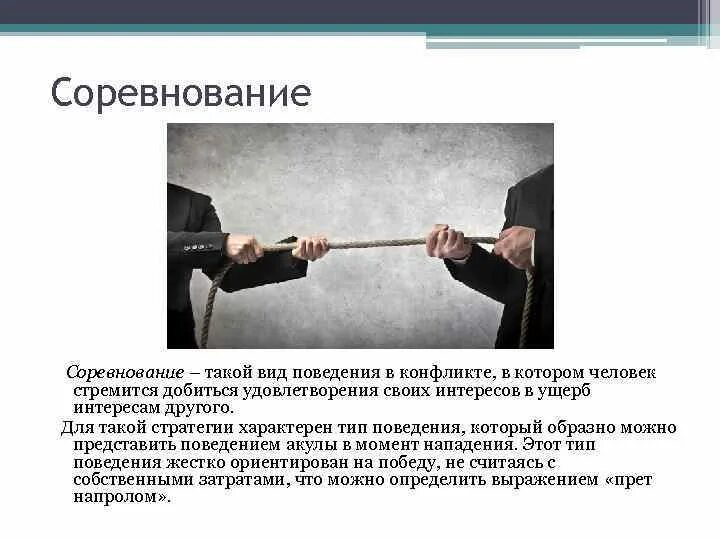 Соревнование

Соревнование – такой вид поведения в конфликте, в котором человек стремится добиться удовлетворения своих интересов в ущерб интересам другого.

Для такой стратегии характерен тип поведения, который образно можно представить поведением акулы в момент нападения. Этот тип поведения жестко ориентирован на победу, не считаясь с собственными затратами, что можно определить выражением «прет напролом».